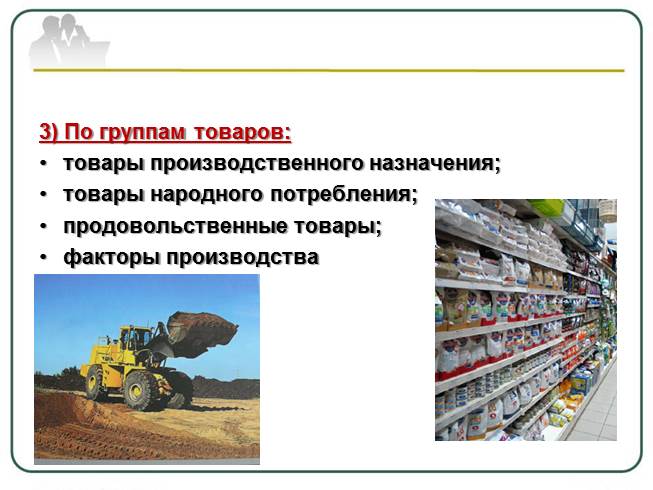 3) По группам товаров:

• товары производственного назначения;
• товары народного потребления;
• продовольственные товары;
• факторы производства